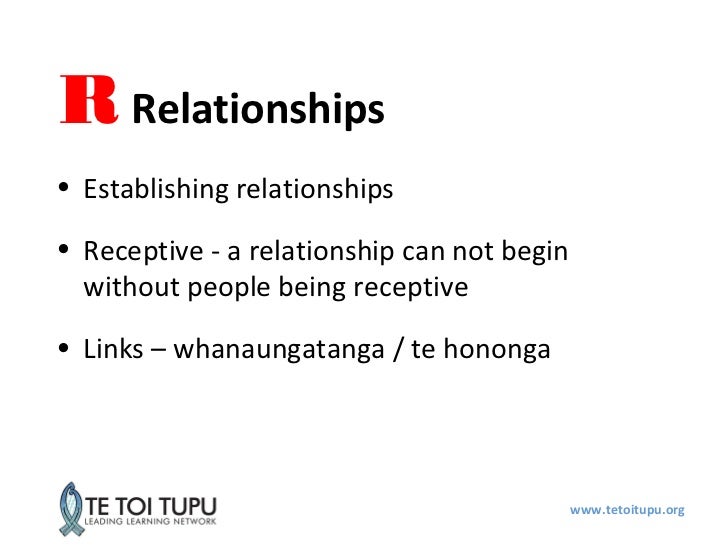 R Relationships

• Establishing relationships

• Receptive - a relationship can not begin without people being receptive

• Links – whanaungatanga / te hononga

TE TOI TUPU
LEADING LEARNING NETWORK

www.tetoitupu.org